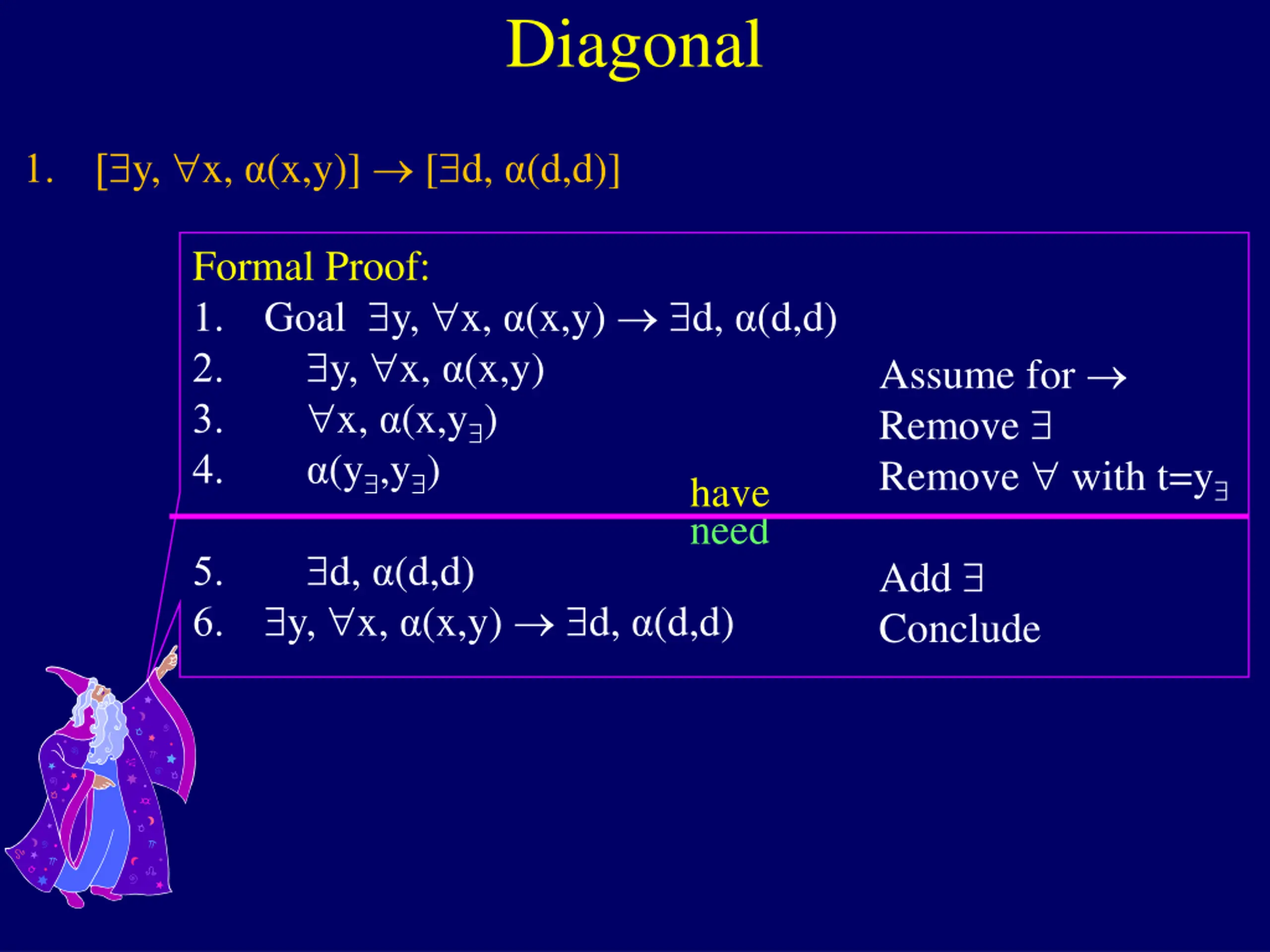 Diagonal

1. $[\exists y, \forall x, \alpha(x,y)] \rightarrow [\exists d, \alpha(d,d)]$

Formal Proof:

1. Goal $\exists y, \forall x, \alpha(x,y) \rightarrow \exists d, \alpha(d,d)$
2. $\exists y, \forall x, \alpha(x,y)$ Assume for $\rightarrow$
3. $\forall x, \alpha(x,y_\exists)$ Remove $\exists$
4. $\alpha(y_\exists,y_\exists)$ Remove $\forall$ with $t=y_\exists$

have
need

5. $\exists d, \alpha(d,d)$ Add $\exists$
6. $\exists y, \forall x, \alpha(x,y) \rightarrow \exists d, \alpha(d,d)$ Conclude